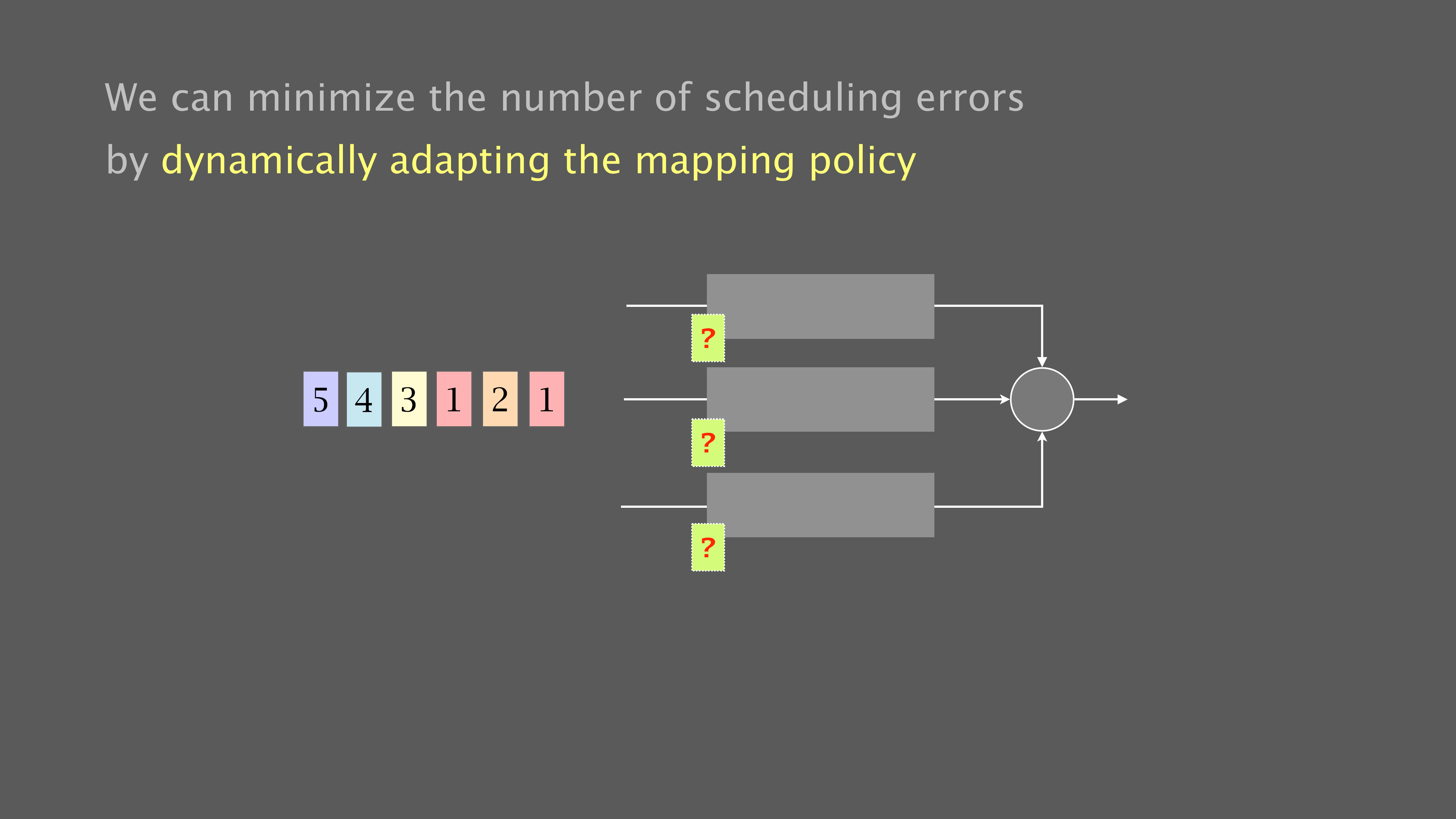 We can minimize the number of scheduling errors
by dynamically adapting the mapping policy

5 4 3 1 2 1

?
?
?